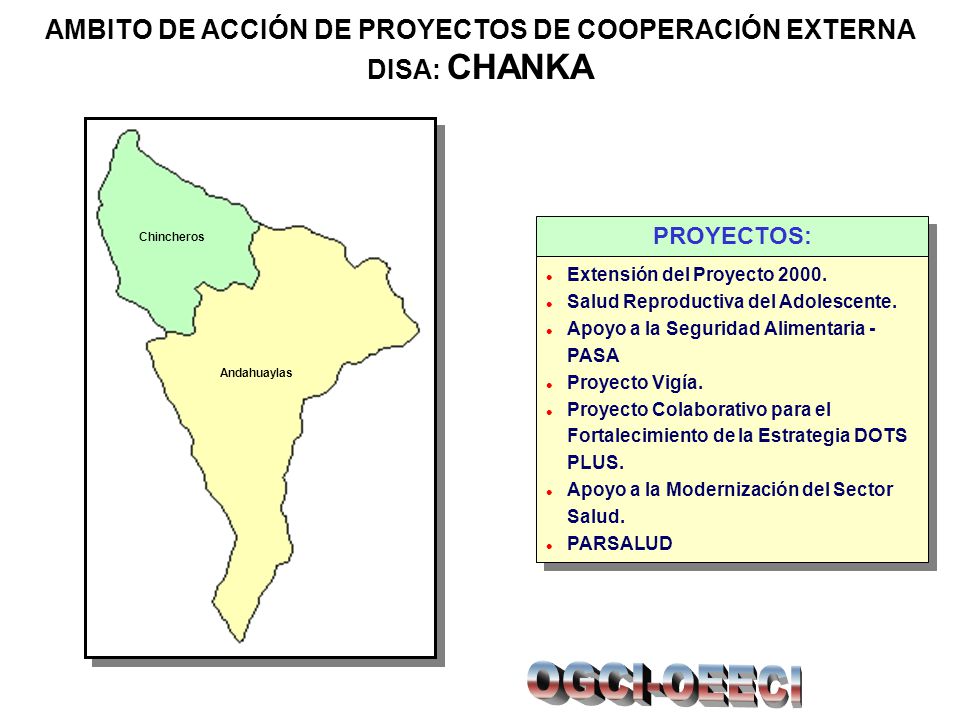 AMBITO DE ACCIÓN DE PROYECTOS DE COOPERACIÓN EXTERNA
DISA: CHANKA

Chincheros

Andahuaylas

PROYECTOS:

- Extensión del Proyecto 2000.
- Salud Reproductiva del Adolescente.
- Apoyo a la Seguridad Alimentaria - PASA
- Proyecto Vigía.
- Proyecto Colaborativo para el Fortalecimiento de la Estrategia DOTS PLUS.
- Apoyo a la Modernización del Sector Salud.
- PARSALUD

OGCI-OEECI